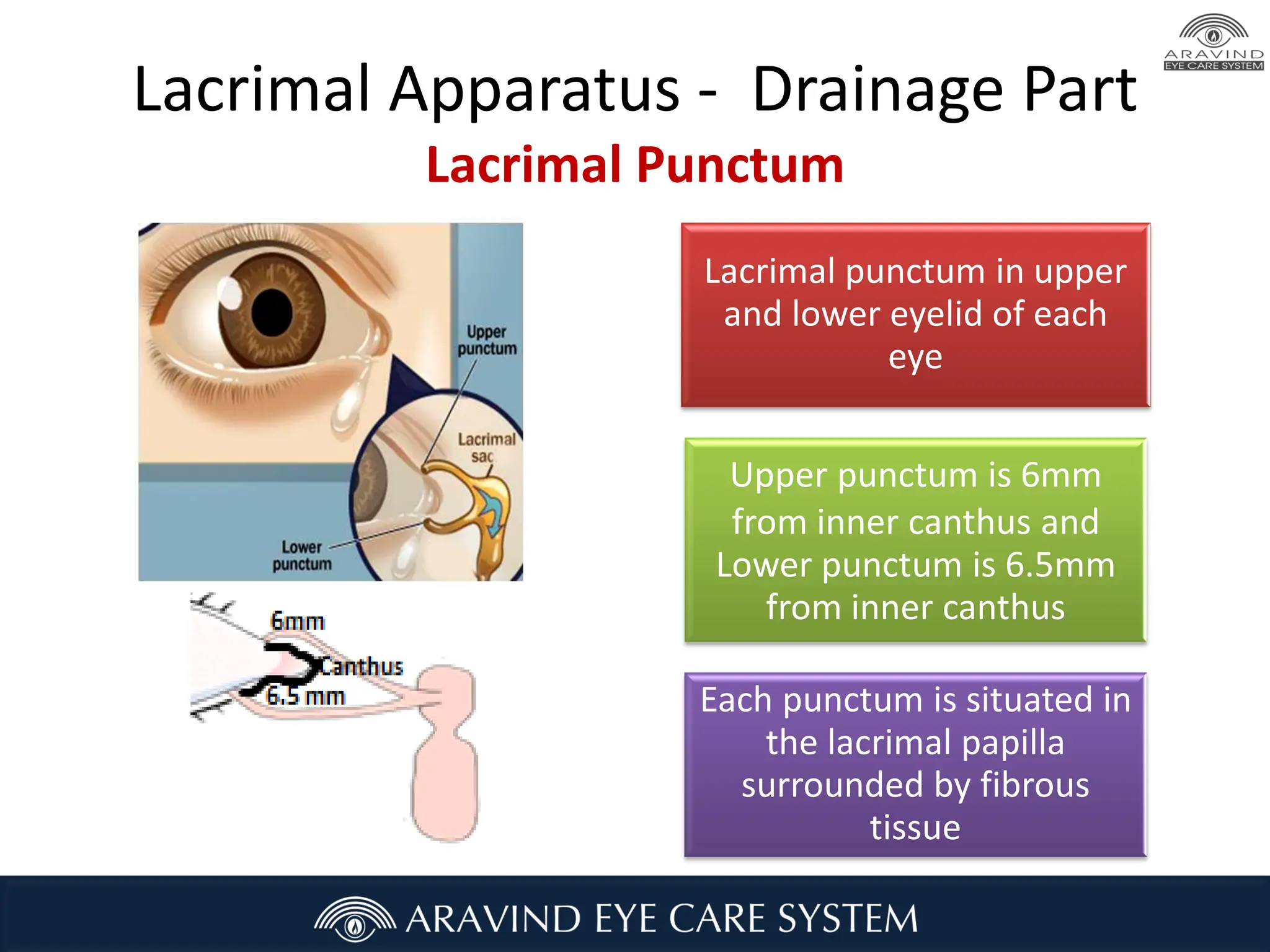 ARAVIND
EYE CARE SYSTEM

Lacrimal Apparatus - Drainage Part

Lacrimal Punctum

Upper punctum

Lacrimal sac

Lower punctum

6mm

Canthus

6.5 mm

Lacrimal punctum in upper and lower eyelid of each eye

Upper punctum is 6mm from inner canthus and Lower punctum is 6.5mm from inner canthus

Each punctum is situated in the lacrimal papilla surrounded by fibrous tissue

ARAVIND EYE CARE SYSTEM